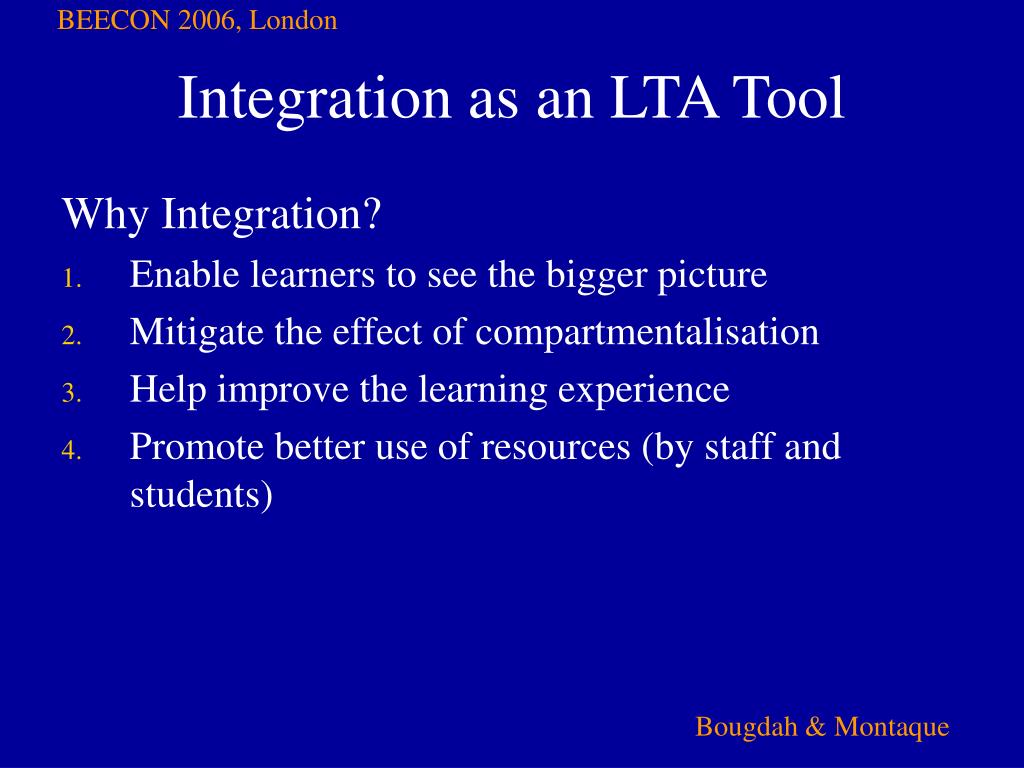 BEECON 2006, London

Integration as an LTA Tool

Why Integration?

1. Enable learners to see the bigger picture
2. Mitigate the effect of compartmentalisation
3. Help improve the learning experience
4. Promote better use of resources (by staff and students)

Bougdah & Montaque